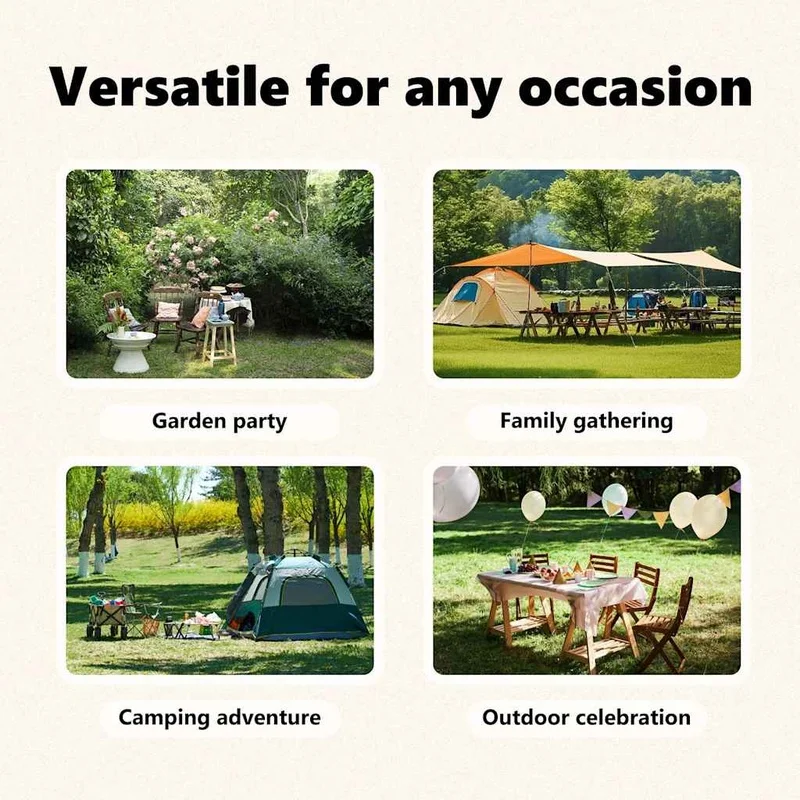 Versatile for any occasion

Garden party

Family gathering

Camping adventure

Outdoor celebration